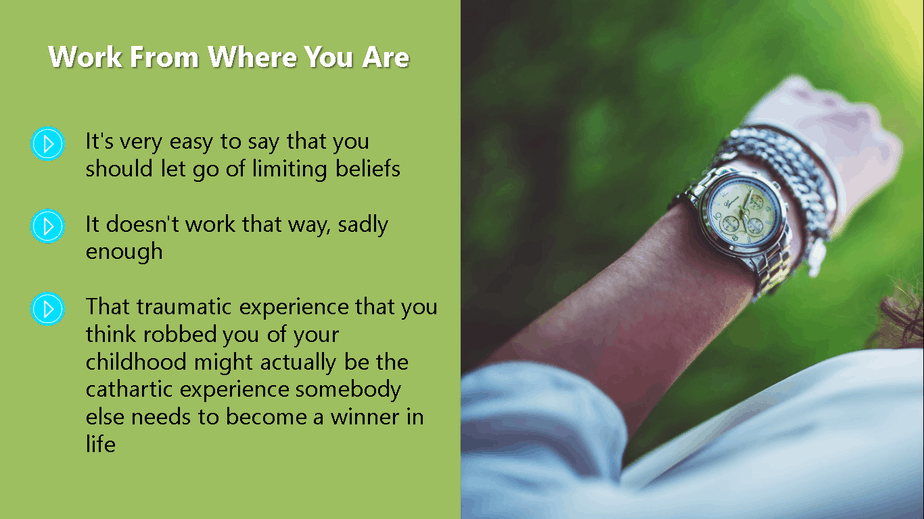 Work From Where You Are

It's very easy to say that you should let go of limiting beliefs

It doesn't work that way, sadly enough

That traumatic experience that you think robbed you of your childhood might actually be the cathartic experience somebody else needs to become a winner in life